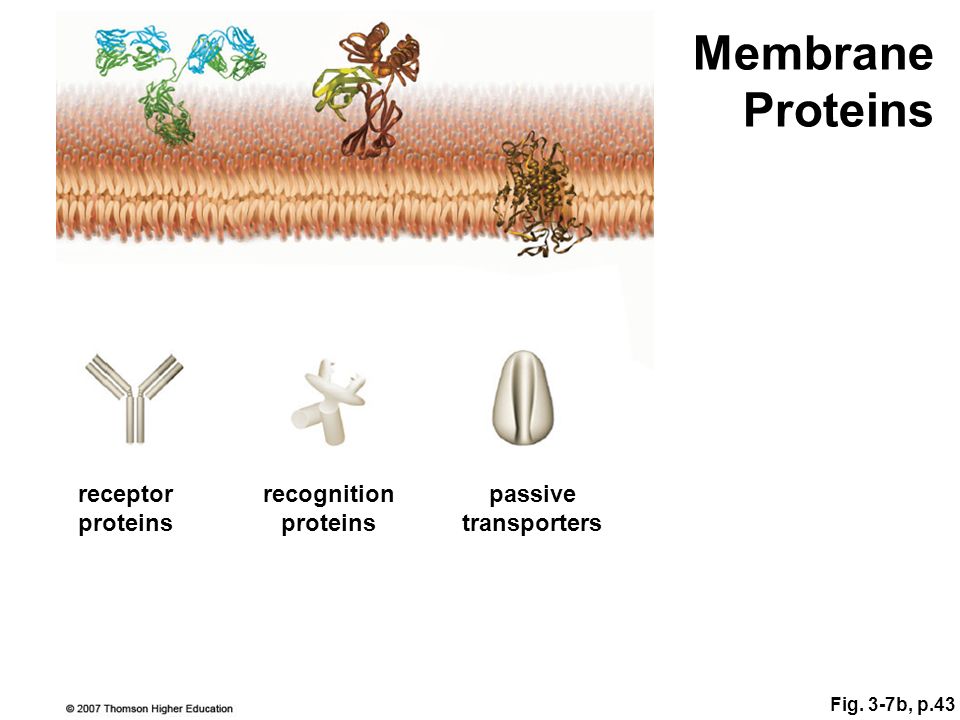 Membrane Proteins

receptor proteins

recognition proteins

passive transporters

© 2007 Thomson Higher Education

Fig. 3-7b, p.43